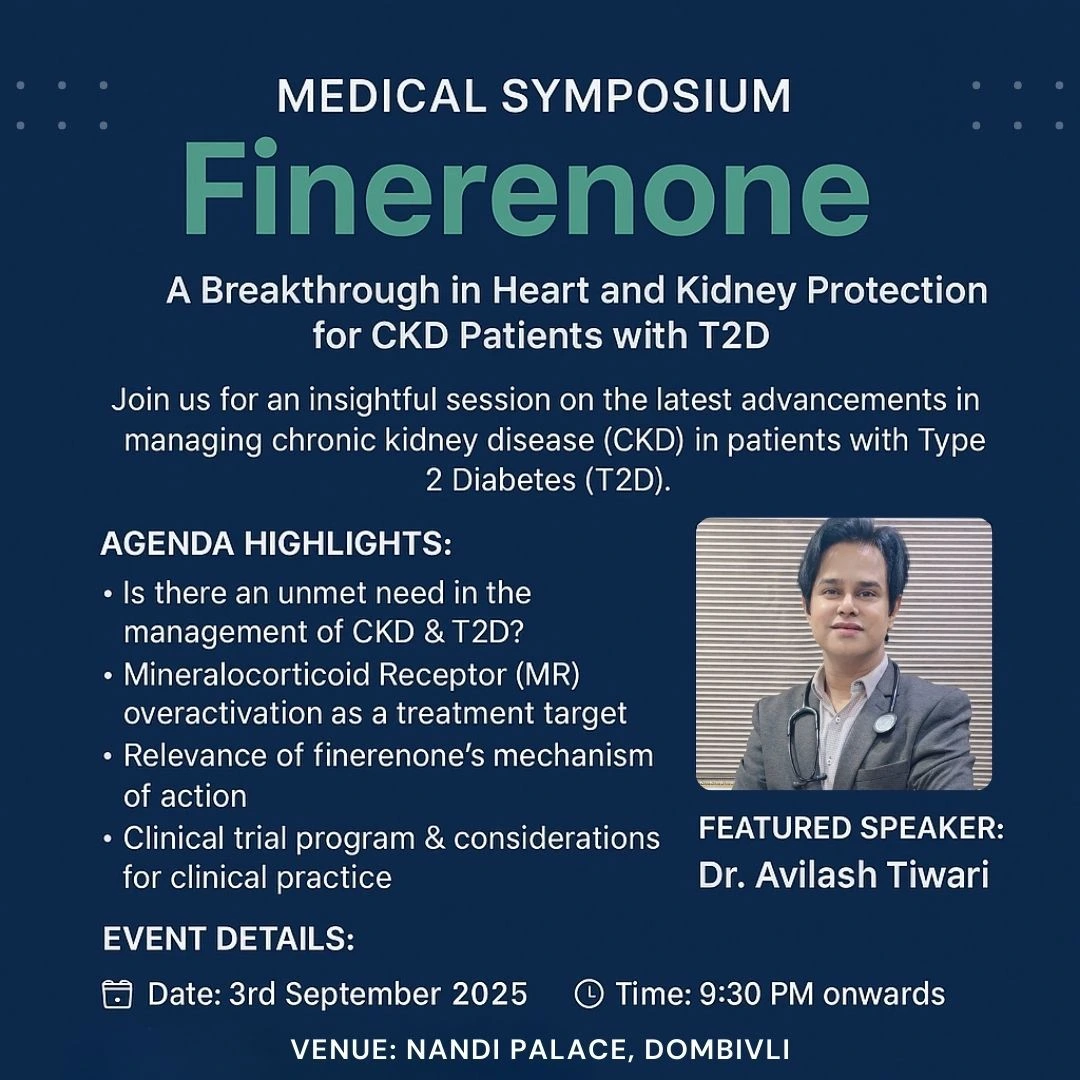 MEDICAL SYMPOSIUM

Finerenone

A Breakthrough in Heart and Kidney Protection for CKD Patients with T2D

Join us for an insightful session on the latest advancements in managing chronic kidney disease (CKD) in patients with Type 2 Diabetes (T2D).

AGENDA HIGHLIGHTS:

• Is there an unmet need in the management of CKD & T2D?
• Mineralocorticoid Receptor (MR) overactivation as a treatment target
• Relevance of finerenone's mechanism of action
• Clinical trial program & considerations for clinical practice

FEATURED SPEAKER:
Dr. Avilash Tiwari

EVENT DETAILS:

Date: 3rd September 2025   Time: 9:30 PM onwards

VENUE: NANDI PALACE, DOMBIVLI